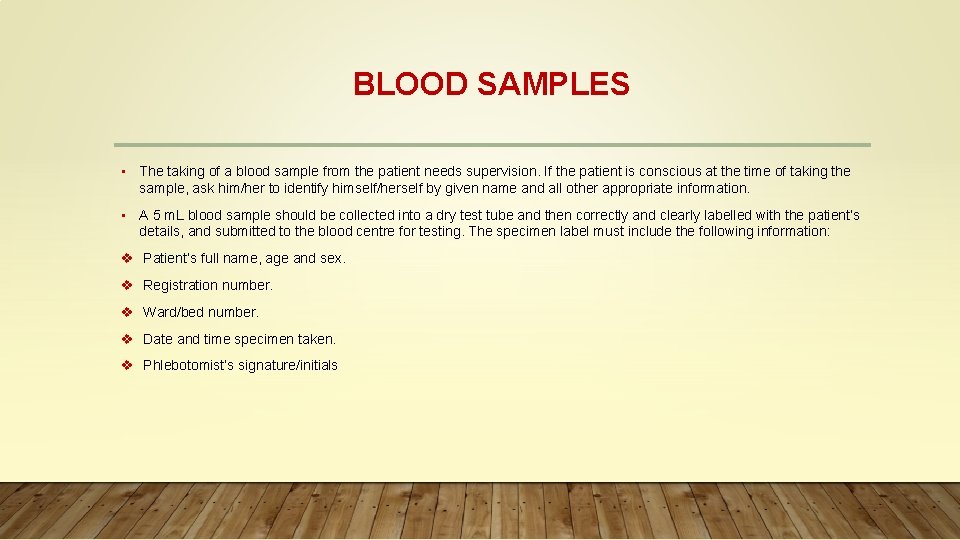 BLOOD SAMPLES

▪ The taking of a blood sample from the patient needs supervision. If the patient is conscious at the time of taking the sample, ask him/her to identify himself/herself by given name and all other appropriate information.

▪ A 5 mL blood sample should be collected into a dry test tube and then correctly and clearly labelled with the patient's details, and submitted to the blood centre for testing. The specimen label must include the following information:

❖ Patient's full name, age and sex.

❖ Registration number.

❖ Ward/bed number.

❖ Date and time specimen taken.

❖ Phlebotomist's signature/initials